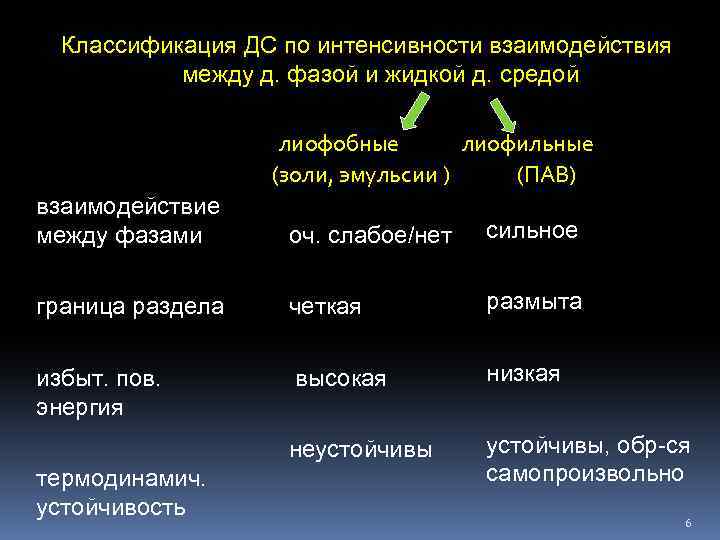 Классификация ДС по интенсивности взаимодействия между д. фазой и жидкой д. средой

| | лиофобные (золи, эмульсии ) | лиофильные (ПАВ) |
|---|---|---|
| взаимодействие между фазами | оч. слабое/нет | сильное |
| граница раздела | четкая | размыта |
| избыт. пов. энергия | высокая | низкая |
| термодинамич. устойчивость | неустойчивы | устойчивы, обр-ся самопроизвольно |

6